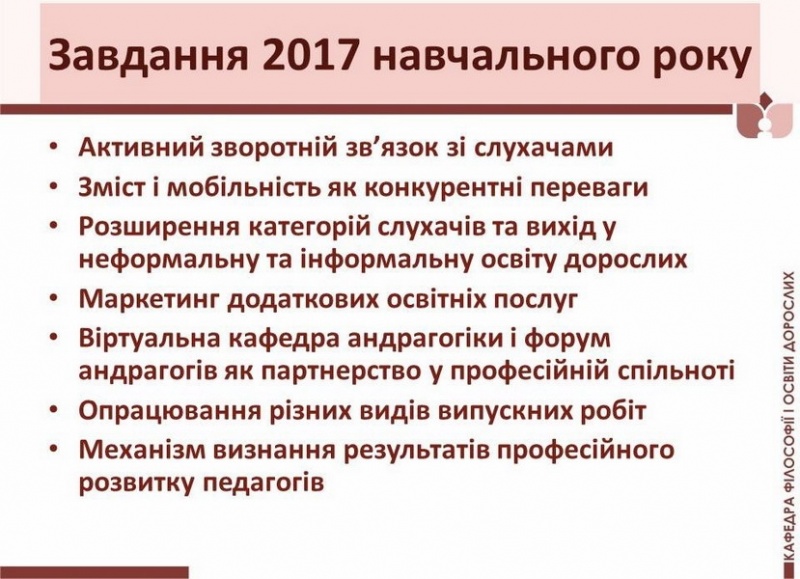 Завдання 2017 навчального року

• Активний зворотній зв'язок зі слухачами
• Зміст і мобільність як конкурентні переваги
• Розширення категорій слухачів та вихід у неформальну та інформальну освіту дорослих
• Маркетинг додаткових освітніх послуг
• Віртуальна кафедра андрагогіки і форум андрагогів як партнерство у професійній спільноті
• Опрацювання різних видів випускних робіт
• Механізм визнання результатів професійного розвитку педагогів

КАФЕДРА ФІЛОСОФІЇ І ОСВІТИ ДОРОСЛИХ